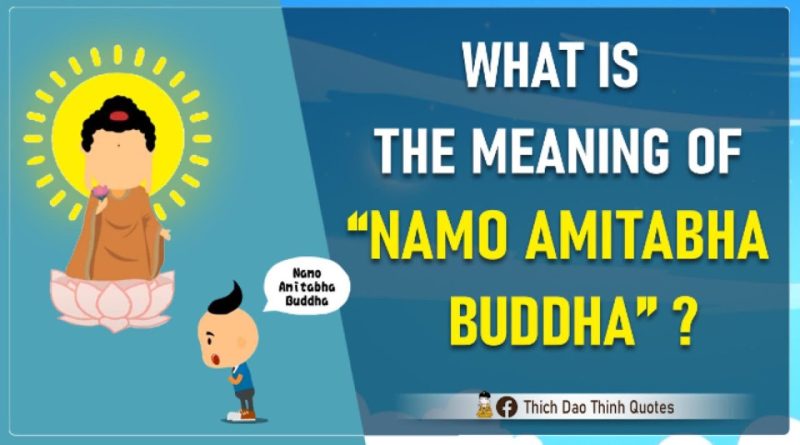 Namo Amitabha Buddha

WHAT IS THE MEANING OF "NAMO AMITABHA BUDDHA" ?

Thich Dao Thinh Quotes